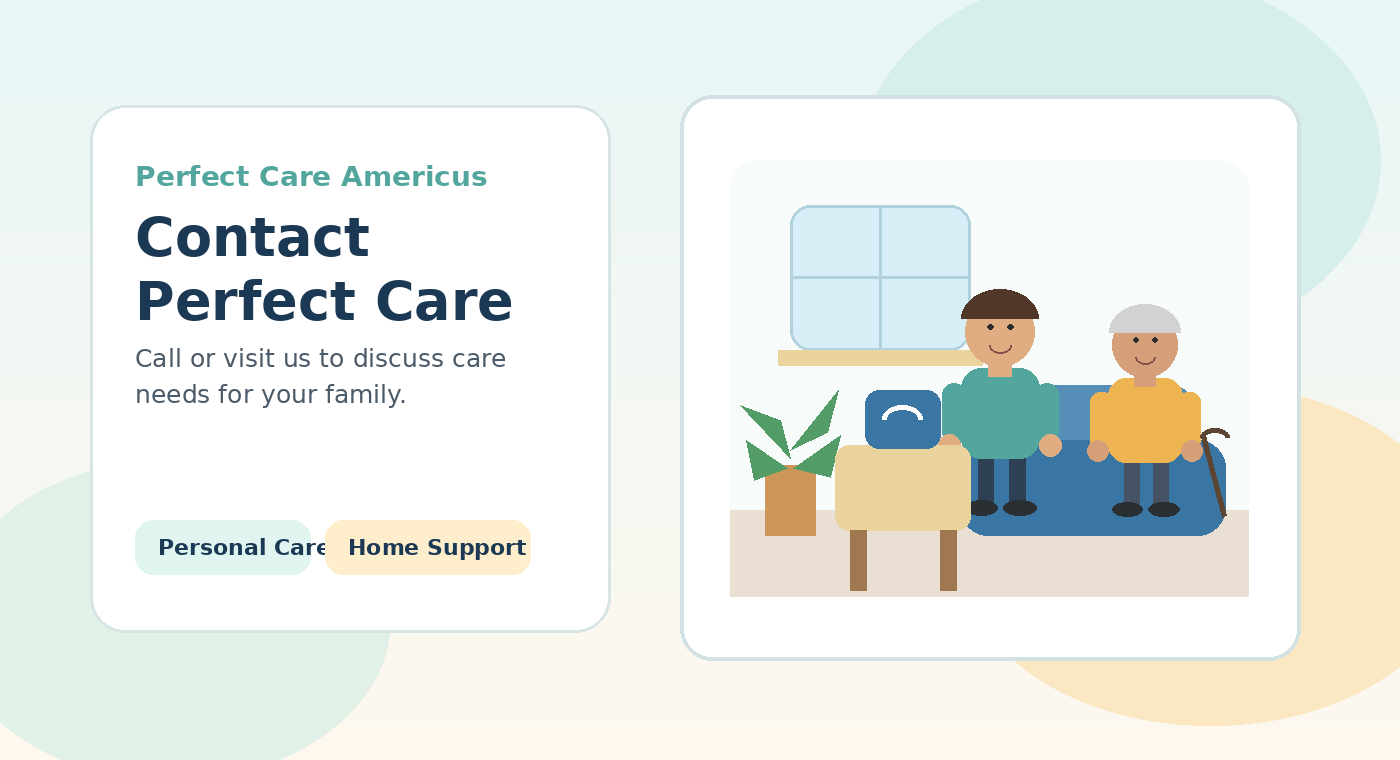 Perfect Care Americus

Contact Perfect Care

Call or visit us to discuss care needs for your family.

Personal Care

Home Support